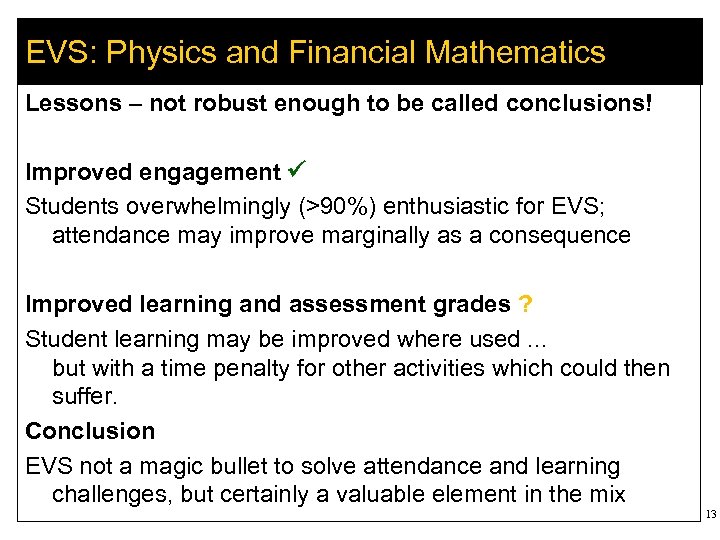 EVS: Physics and Financial Mathematics

Lessons – not robust enough to be called conclusions!

Improved engagement ✓

Students overwhelmingly (>90%) enthusiastic for EVS; attendance may improve marginally as a consequence

Improved learning and assessment grades ?

Student learning may be improved where used ... but with a time penalty for other activities which could then suffer.

Conclusion

EVS not a magic bullet to solve attendance and learning challenges, but certainly a valuable element in the mix

13